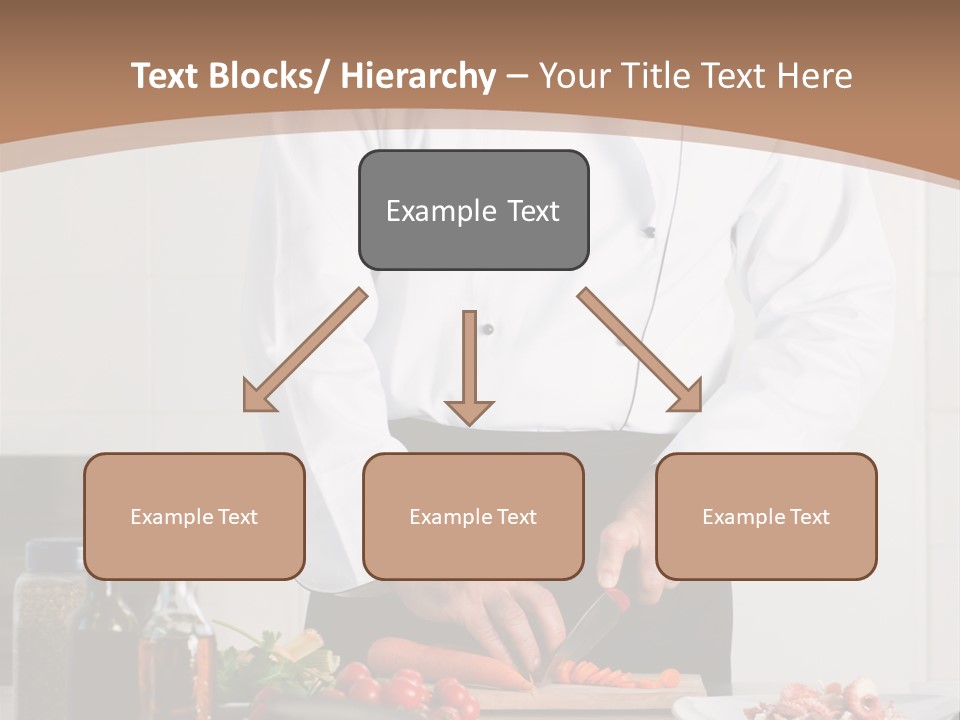 Text Blocks/ Hierarchy – Your Title Text Here

Example Text

Example Text

Example Text

Example Text